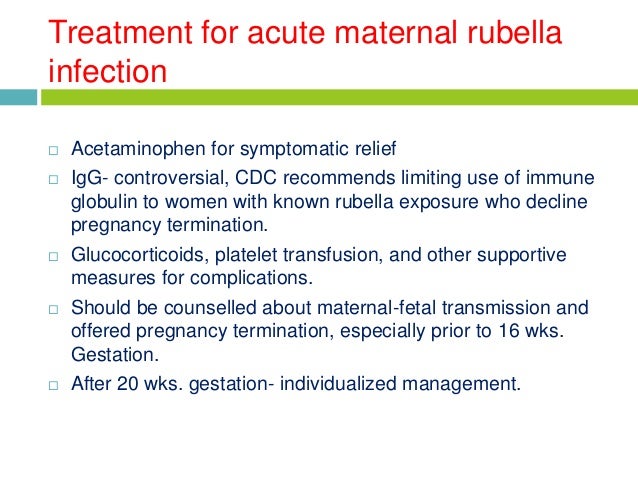 Treatment for acute maternal rubella infection

□ Acetaminophen for symptomatic relief

□ IgG- controversial, CDC recommends limiting use of immune globulin to women with known rubella exposure who decline pregnancy termination.

□ Glucocorticoids, platelet transfusion, and other supportive measures for complications.

□ Should be counselled about maternal-fetal transmission and offered pregnancy termination, especially prior to 16 wks. Gestation.

□ After 20 wks. gestation- individualized management.